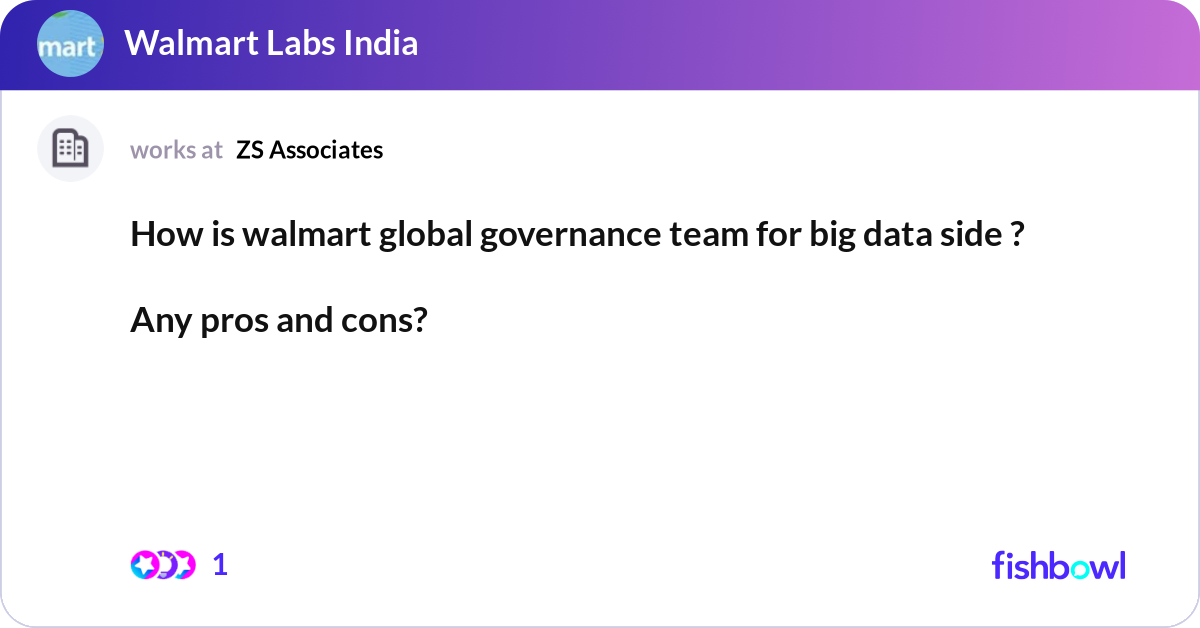 mart

Walmart Labs India

works at ZS Associates

How is walmart global governance team for big data side ?

Any pros and cons?

1

fishbowl